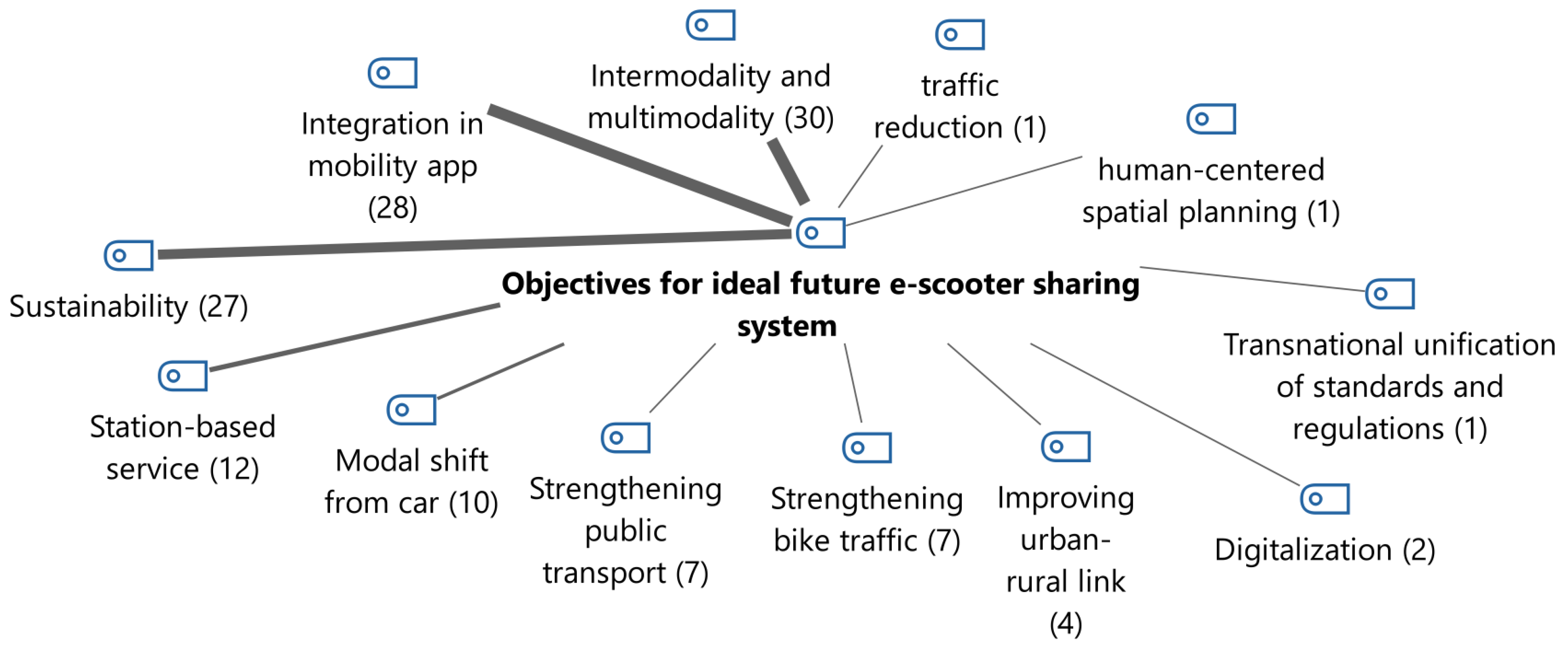 Integration in mobility app (28)

Intermodality and multimodality (30)

traffic reduction (1)

human-centered spatial planning (1)

Sustainability (27)

Objectives for ideal future e-scooter sharing system

Transnational unification of standards and regulations (1)

Station-based service (12)

Modal shift from car (10)

Strengthening public transport (7)

Strengthening bike traffic (7)

Improving urban-rural link (4)

Digitalization (2)